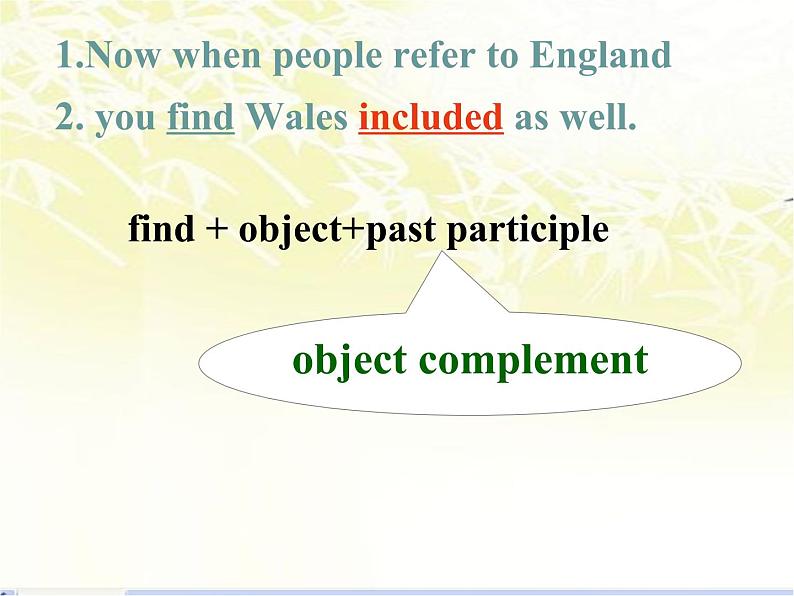 1.Now when people refer to England

2. you find Wales included as well.

find + object+past participle

object complement